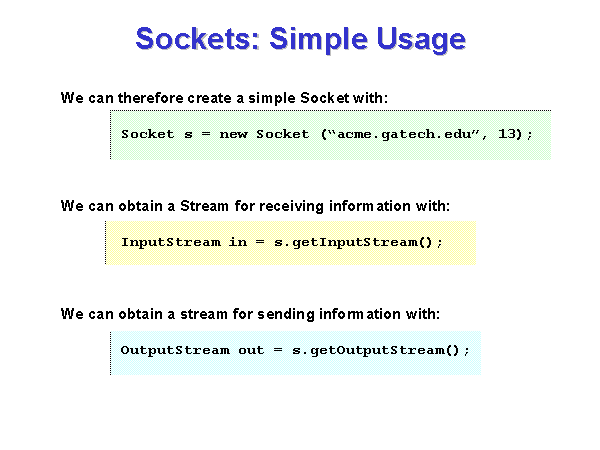 Sockets: Simple Usage

We can therefore create a simple Socket with:

Socket s = new Socket (“acme.gatech.edu”, 13);

We can obtain a Stream for receiving information with:

InputStream in = s.getInputStream();

We can obtain a stream for sending information with:

OutputStream out = s.getOutputStream();